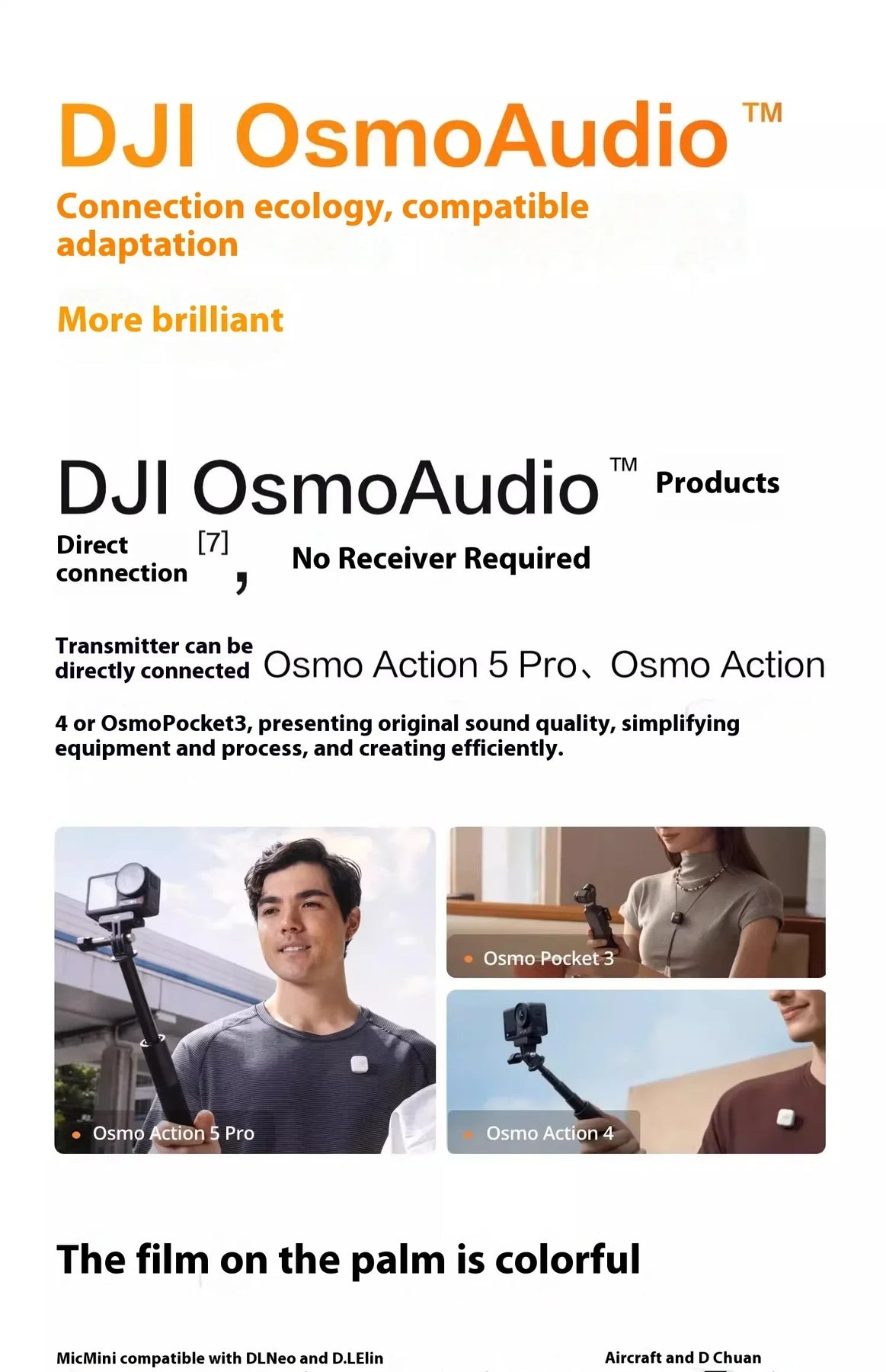 DJI OsmoAudio™

Connection ecology, compatible adaptation

More brilliant

DJI OsmoAudio™ Products

Direct connection [7], No Receiver Required

Transmitter can be directly connected Osmo Action 5 Pro、Osmo Action 4 or OsmoPocket3, presenting original sound quality, simplifying equipment and process, and creating efficiently.

Osmo Action 5 Pro

Osmo Pocket 3

Osmo Action 4

The film on the palm is colorful

MicMini compatible with DLNeo and D.LElin

Aircraft and D Chuan